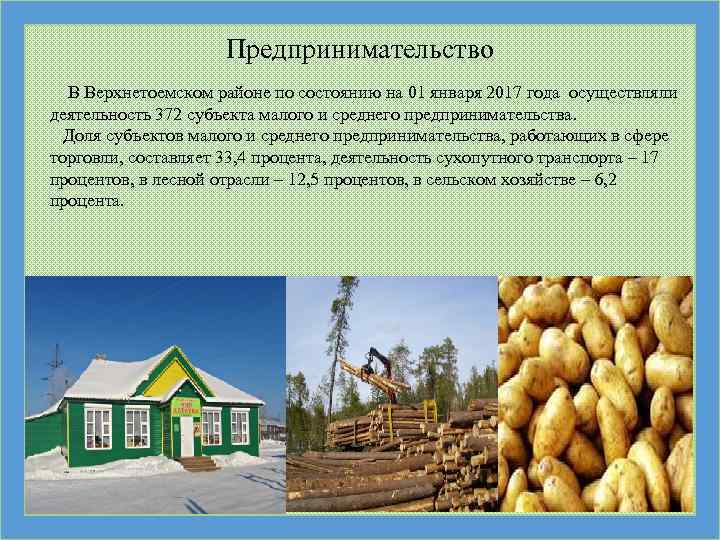 Предпринимательство

В Верхнетоемском районе по состоянию на 01 января 2017 года осуществляли деятельность 372 субъекта малого и среднего предпринимательства.

Доля субъектов малого и среднего предпринимательства, работающих в сфере торговли, составляет 33,4 процента, деятельность сухопутного транспорта – 17 процентов, в лесной отрасли – 12,5 процентов, в сельском хозяйстве – 6,2 процента.